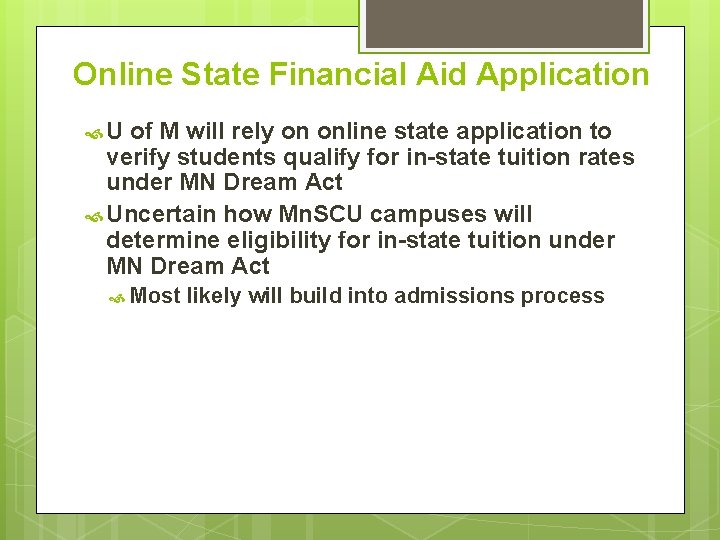 Online State Financial Aid Application

U of M will rely on online state application to verify students qualify for in-state tuition rates under MN Dream Act

Uncertain how MnSCU campuses will determine eligibility for in-state tuition under MN Dream Act

Most likely will build into admissions process